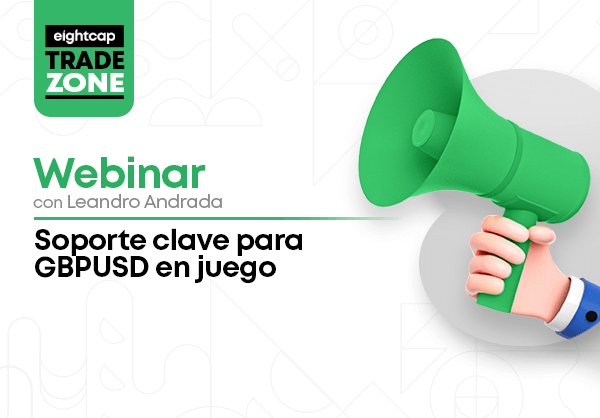 eightcap
TRADE ZONE

Webinar
con Leandro Andrada

Soporte clave para GBPUSD en juego